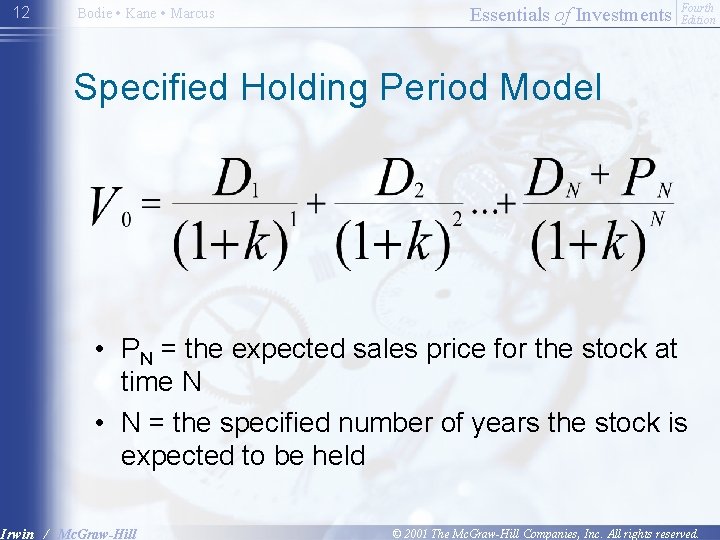 12 Bodie • Kane • Marcus Essentials of Investments Fourth Edition

Specified Holding Period Model

$V_0 = \frac{D_1}{(1+k)^1} + \frac{D_2}{(1+k)^2} ... + \frac{D_N + P_N}{(1+k)^N}$

• $P_N$ = the expected sales price for the stock at time N

• N = the specified number of years the stock is expected to be held

Irwin / McGraw-Hill © 2001 The McGraw-Hill Companies, Inc. All rights reserved.